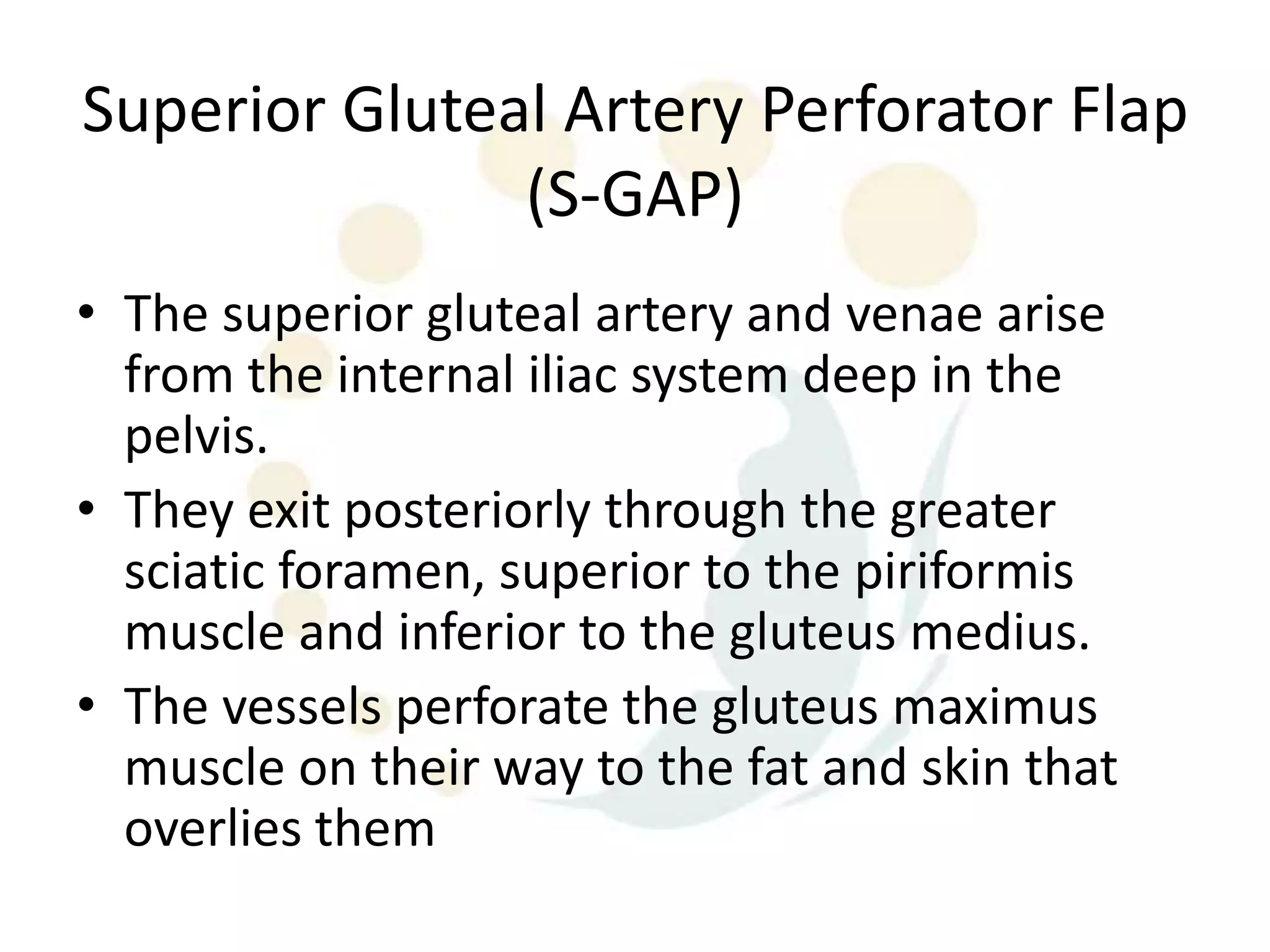 Superior Gluteal Artery Perforator Flap (S-GAP)

• The superior gluteal artery and venae arise from the internal iliac system deep in the pelvis.
• They exit posteriorly through the greater sciatic foramen, superior to the piriformis muscle and inferior to the gluteus medius.
• The vessels perforate the gluteus maximus muscle on their way to the fat and skin that overlies them